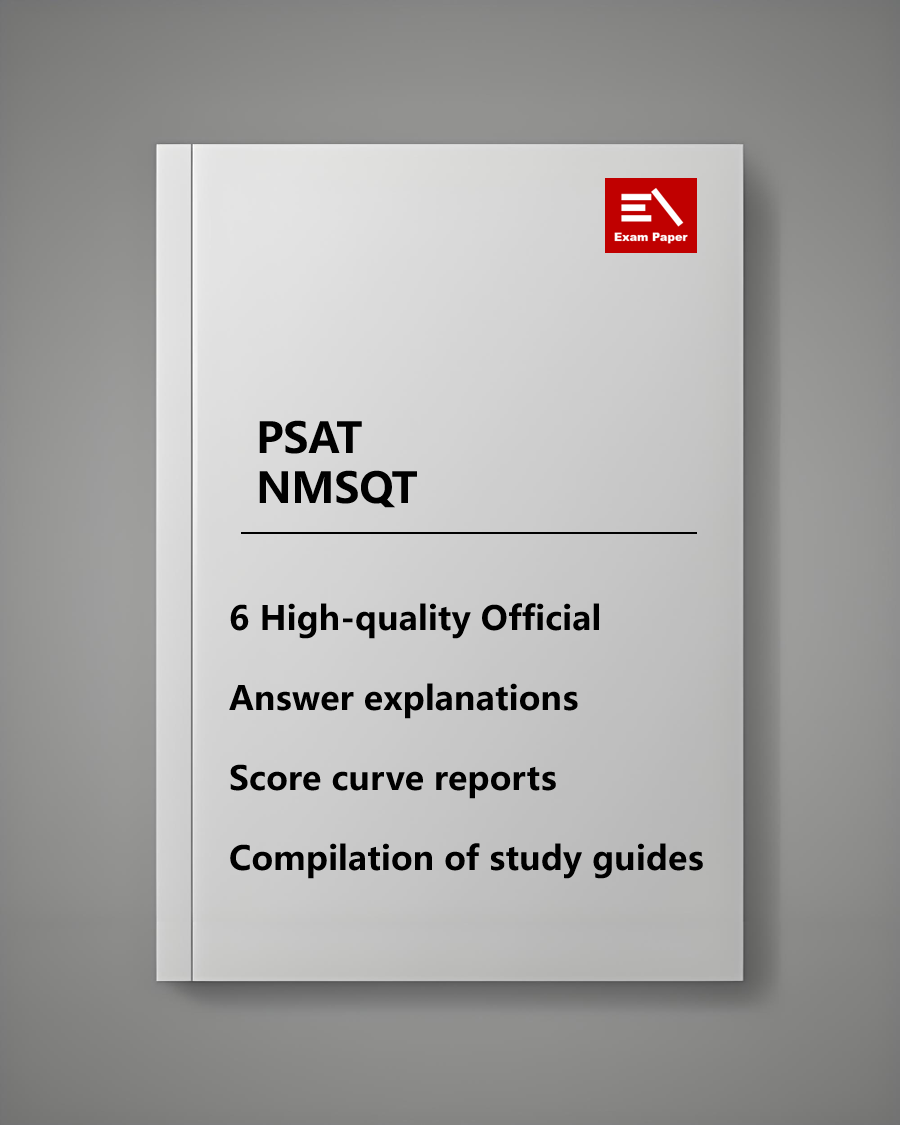 Exam Paper

PSAT
NMSQT

6 High-quality Official

Answer explanations

Score curve reports

Compilation of study guides